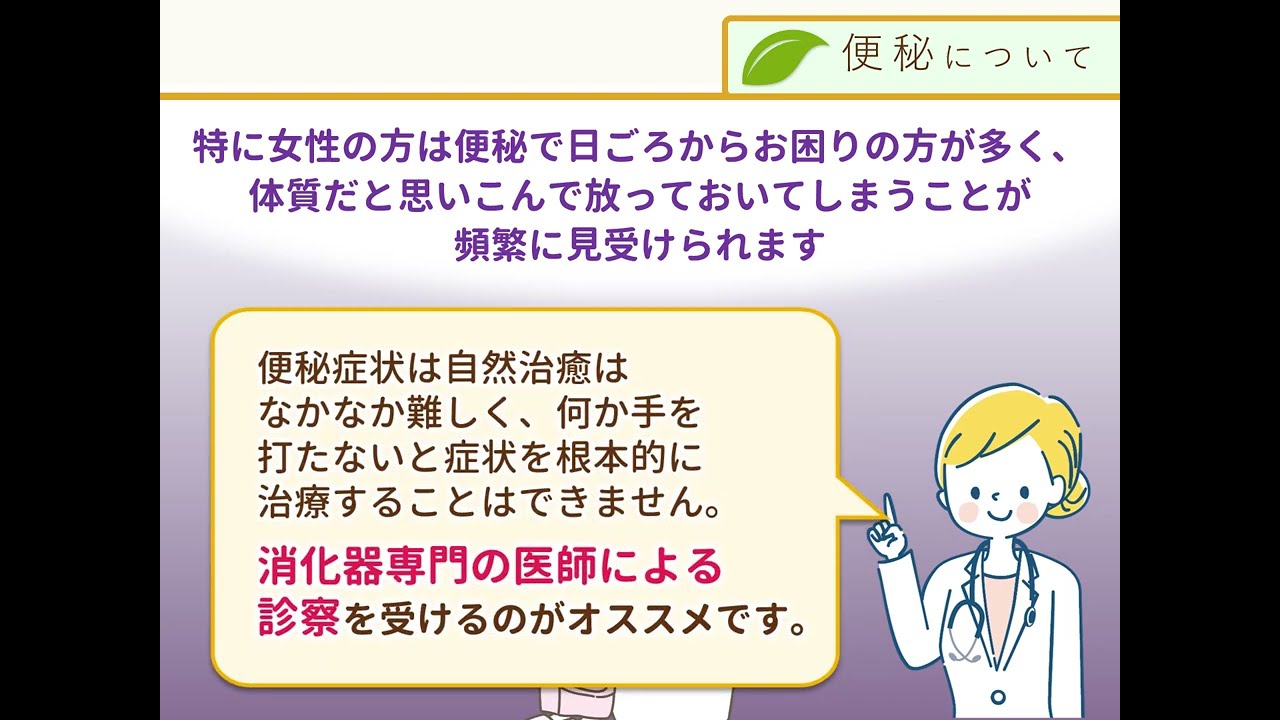 便秘について

特に女性の方は便秘で日ごろからお困りの方が多く、体質だと思いこんで放っておいてしまうことが頻繁に見受けられます

便秘症状は自然治癒はなかなか難しく、何か手を打たないと症状を根本的に治療することはできません。

消化器専門の医師による診察を受けるのがオススメです。